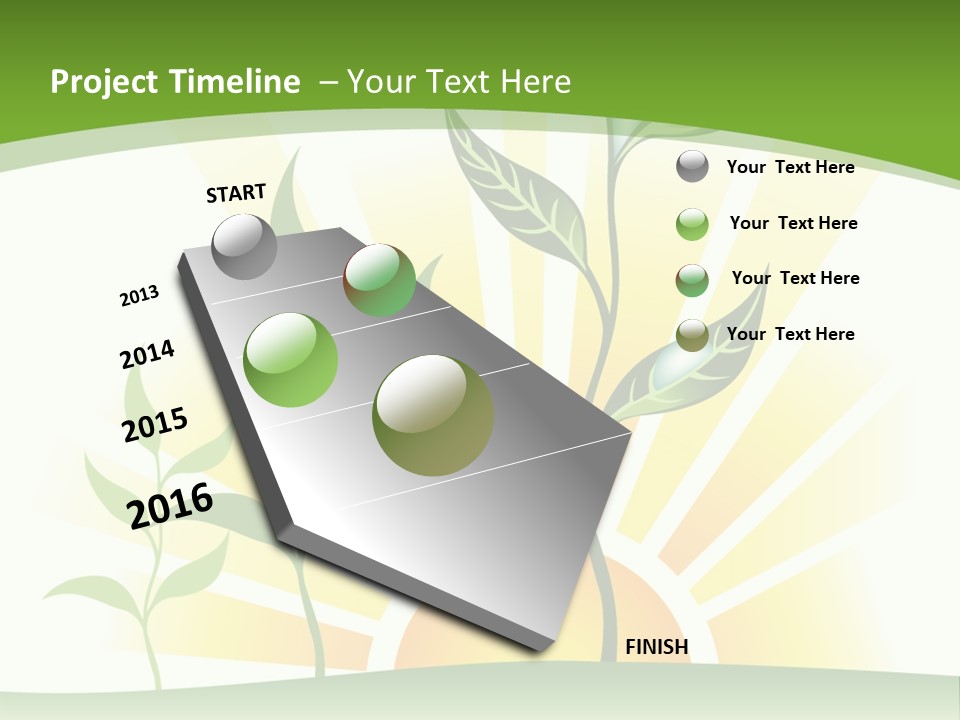 Project Timeline – Your Text Here

START

2013

2014

2015

2016

FINISH

Your Text Here

Your Text Here

Your Text Here

Your Text Here